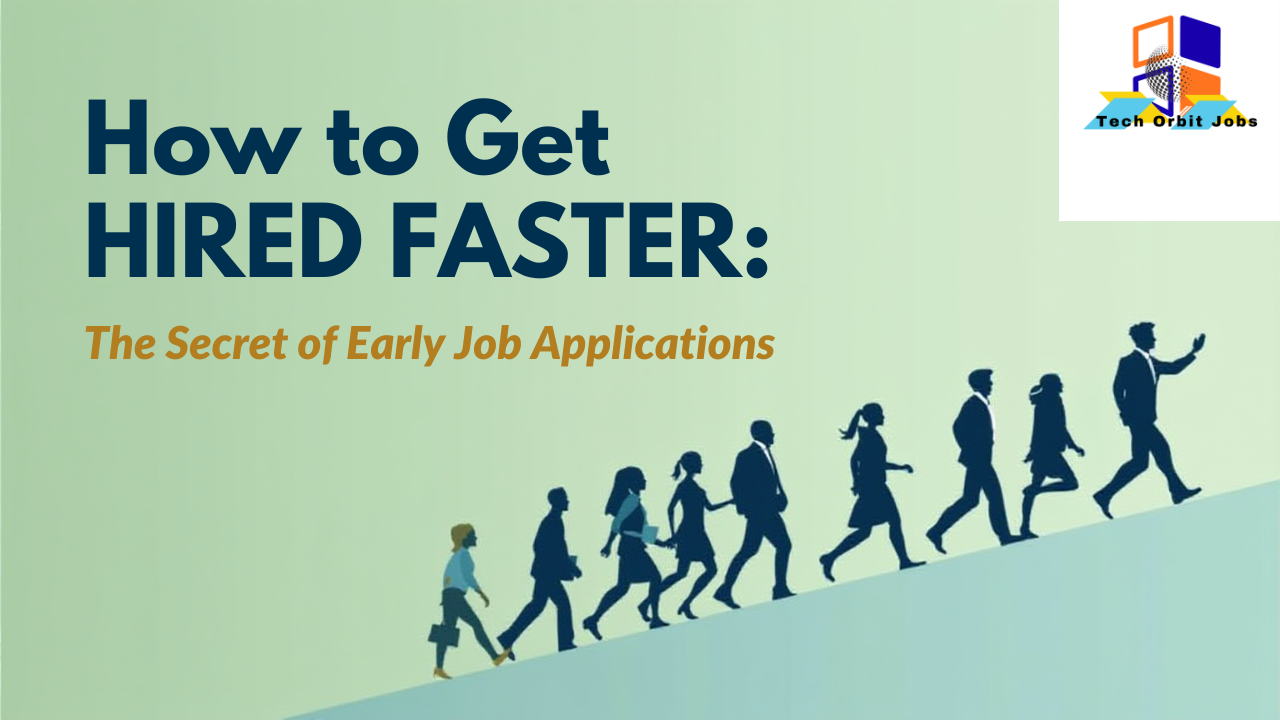 How to Get HIRED FASTER:

The Secret of Early Job Applications

Tech Orbit Jobs